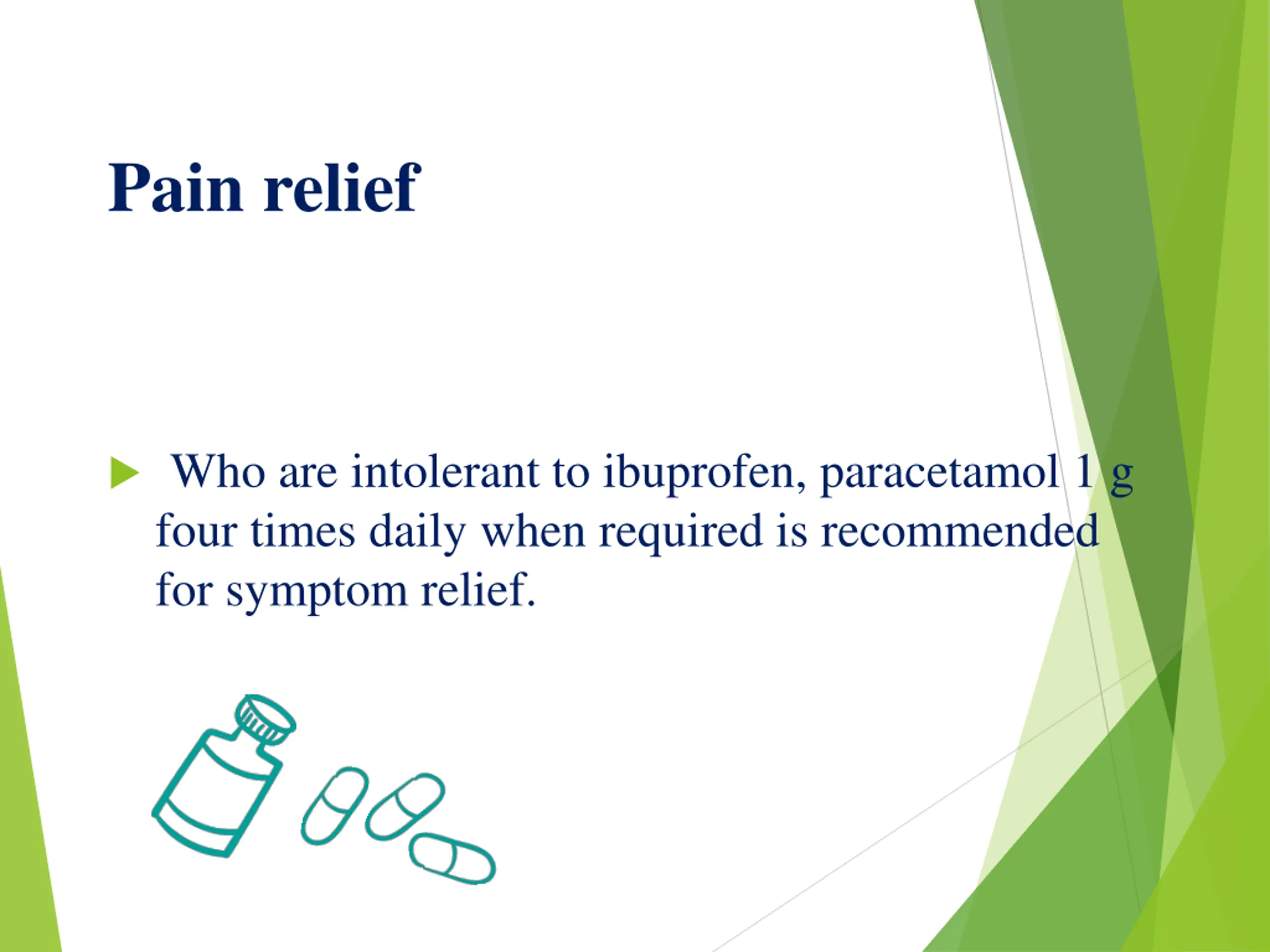 Pain relief

Who are intolerant to ibuprofen, paracetamol 1 g four times daily when required is recommended for symptom relief.